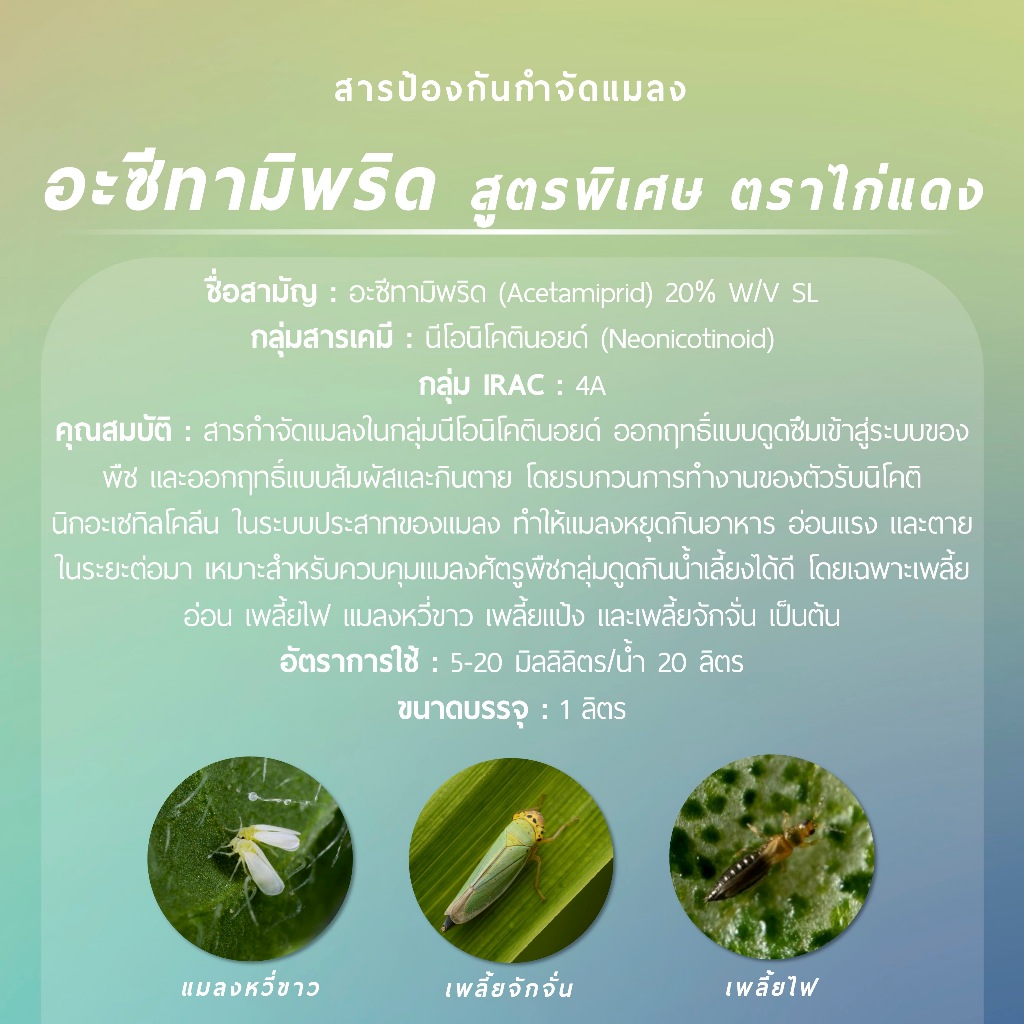 สารป้องกันกำจัดแมลง

อะซีทามิพริด สูตรพิเศษ ตราไก่แดง

ชื่อสามัญ : อะซีทามิพริด (Acetamiprid) 20% W/V SL
กลุ่มสารเคมี : นีโอนิโคตินอยด์ (Neonicotinoid)
กลุ่ม IRAC : 4A
คุณสมบัติ : สารกำจัดแมลงในกลุ่มนีโอนิโคตินอยด์ ออกฤทธิ์แบบดูดซึมเข้าสู่ระบบของพืช และออกฤทธิ์แบบสัมผัสและกินตาย โดยรบกวนการทำงานของตัวรับนิโคตินิกอะเซทิลโคลีน ในระบบประสาทของแมลง ทำให้แมลงหยุดกินอาหาร อ่อนแรง และตายในระยะต่อมา เหมาะสำหรับควบคุมแมลงศัตรูพืชกลุ่มดูดกินน้ำเลี้ยงได้ดี โดยเฉพาะเพลี้ยอ่อน เพลี้ยไฟ แมลงหวี่ขาว เพลี้ยแป้ง และเพลี้ยจักจั่น เป็นต้น
อัตราการใช้ : 5-20 มิลลิลิตร/น้ำ 20 ลิตร
ขนาดบรรจุ : 1 ลิตร

แมลงหวี่ขาว

เพลี้ยจักจั่น

เพลี้ยไฟ